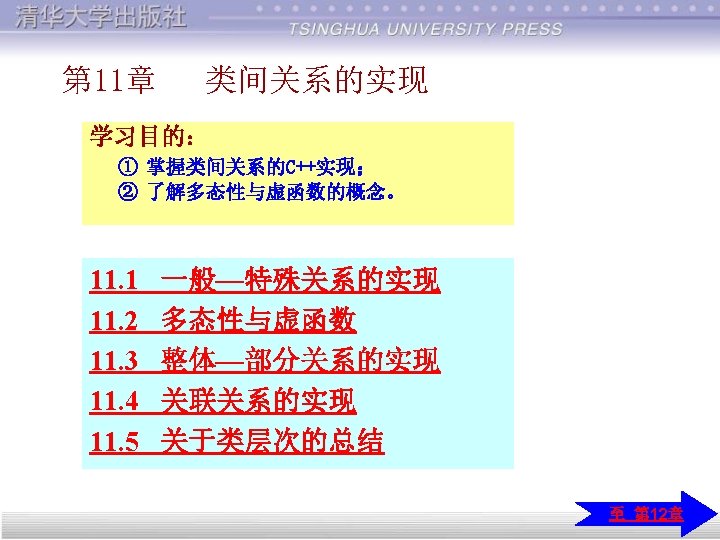 清华大学出版社
TSINGHUA UNIVERSITY PRESS

第11章　类间关系的实现

学习目的：
① 掌握类间关系的C++实现；
② 了解多态性与虚函数的概念。

11.1　一般—特殊关系的实现
11.2　多态性与虚函数
11.3　整体—部分关系的实现
11.4　关联关系的实现
11.5　关于类层次的总结

至 第12章